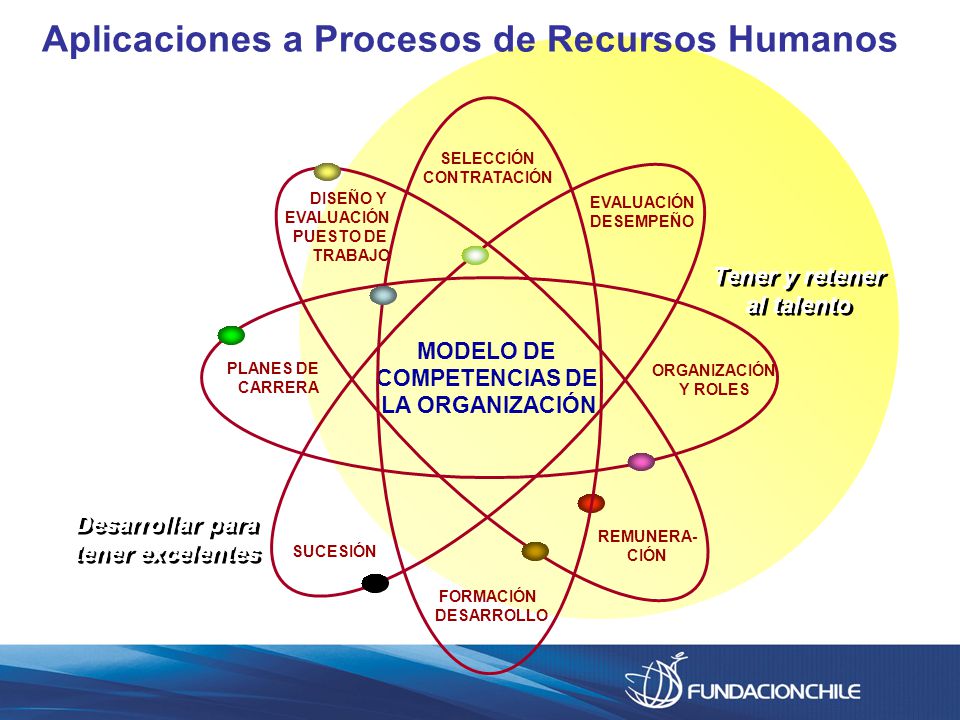 Aplicaciones a Procesos de Recursos Humanos

SELECCIÓN CONTRATACIÓN

DISEÑO Y EVALUACIÓN PUESTO DE TRABAJO

EVALUACIÓN DESEMPEÑO

Tener y retener al talento

PLANES DE CARRERA

MODELO DE COMPETENCIAS DE LA ORGANIZACIÓN

ORGANIZACIÓN Y ROLES

Desarrollar para tener excelentes

SUCESIÓN

REMUNERACIÓN

FORMACIÓN DESARROLLO

FUNDACIONCHILE